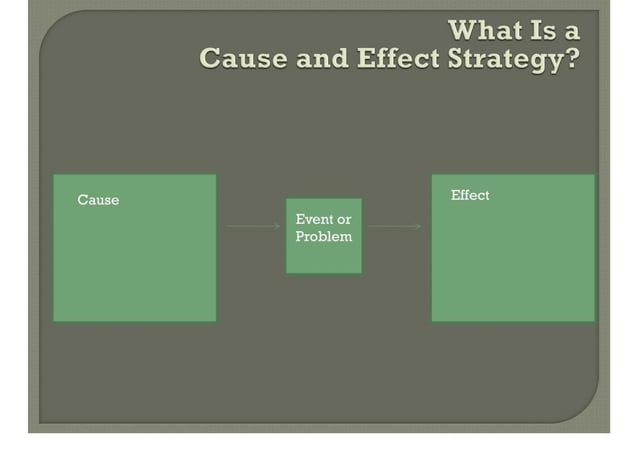 What Is a Cause and Effect Strategy?

Cause

Event or Problem

Effect